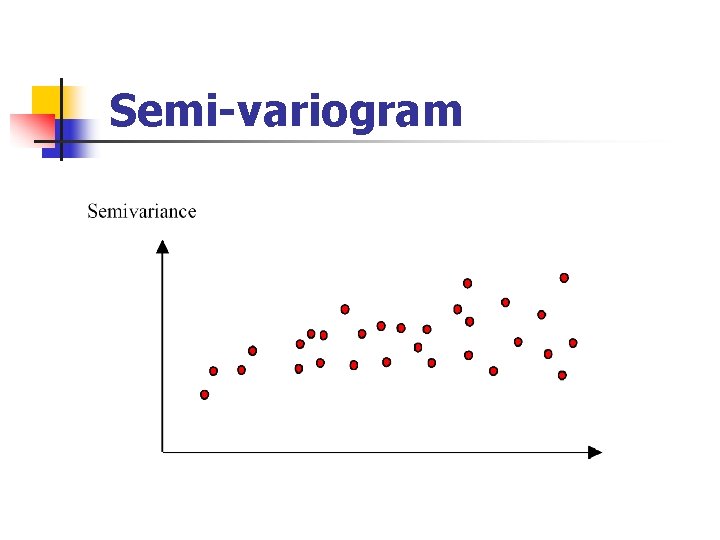 Semi-variogram

Semivariance